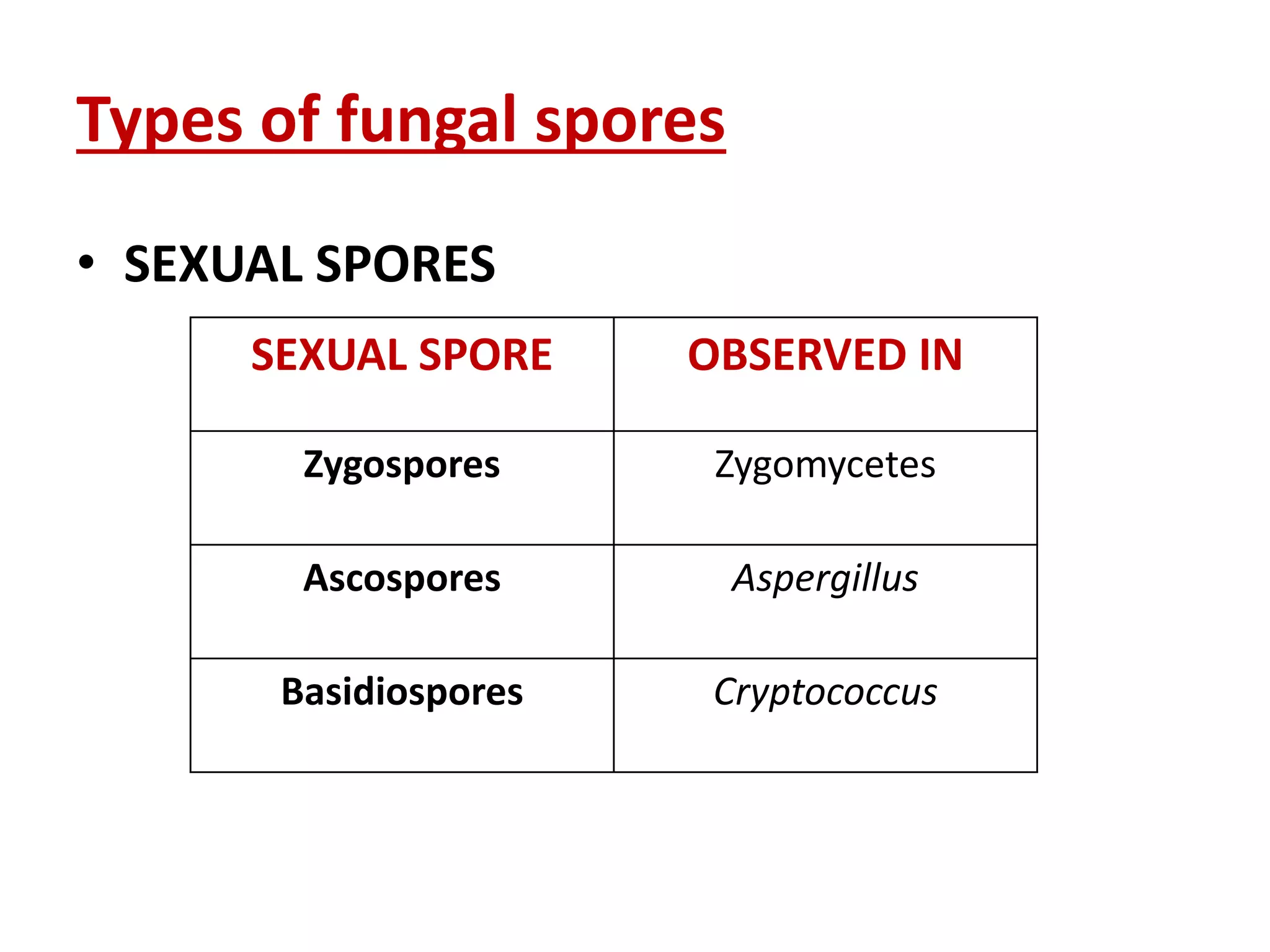 Types of fungal spores

• SEXUAL SPORES

| SEXUAL SPORE | OBSERVED IN |
|---|---|
| Zygospores | Zygomycetes |
| Ascospores | Aspergillus |
| Basidiospores | Cryptococcus |